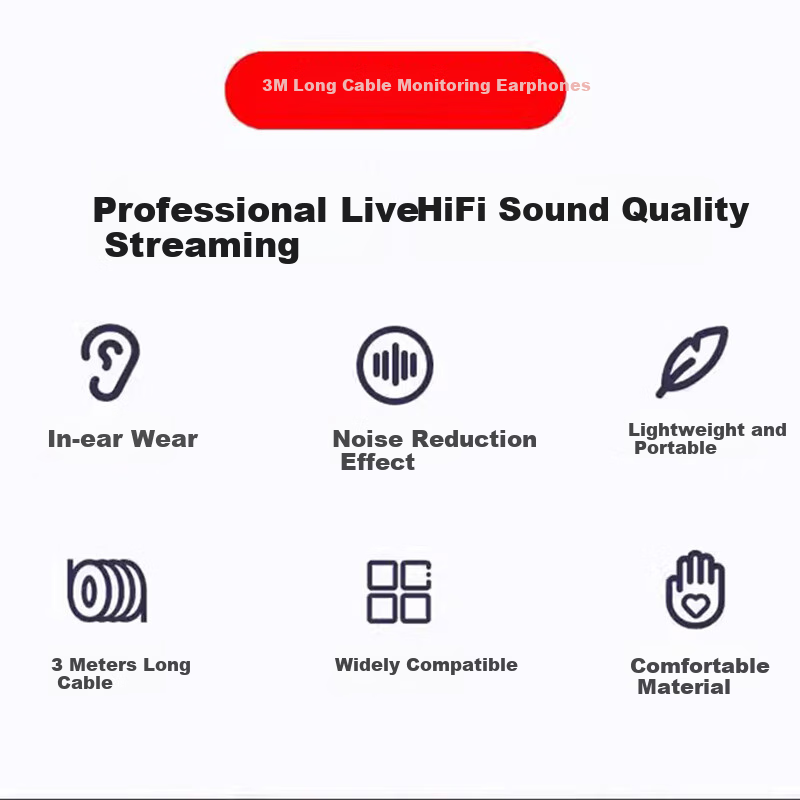 3M Long Cable Monitoring Earphones

Professional LiveHiFi Sound Quality
Streaming

In-ear Wear

Noise Reduction Effect

Lightweight and Portable

3 Meters Long Cable

Widely Compatible

Comfortable Material